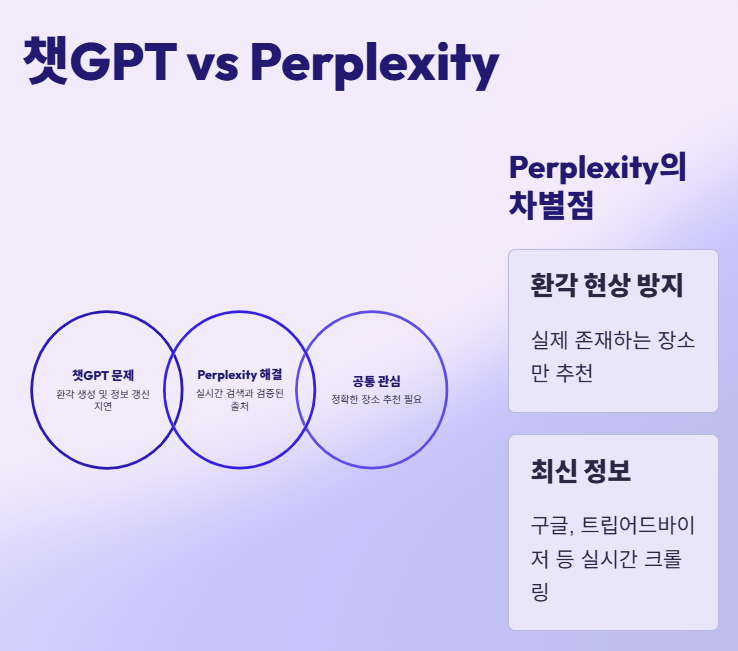 챗GPT vs Perplexity

챗GPT 문제
환각 생성 및 정보 갱신 지연

Perplexity 해결
실시간 검색과 검증된 출처

공통 관심
정확한 장소 추천 필요

Perplexity의 차별점

환각 현상 방지
실제 존재하는 장소만 추천

최신 정보
구글, 트립어드바이저 등 실시간 크롤링